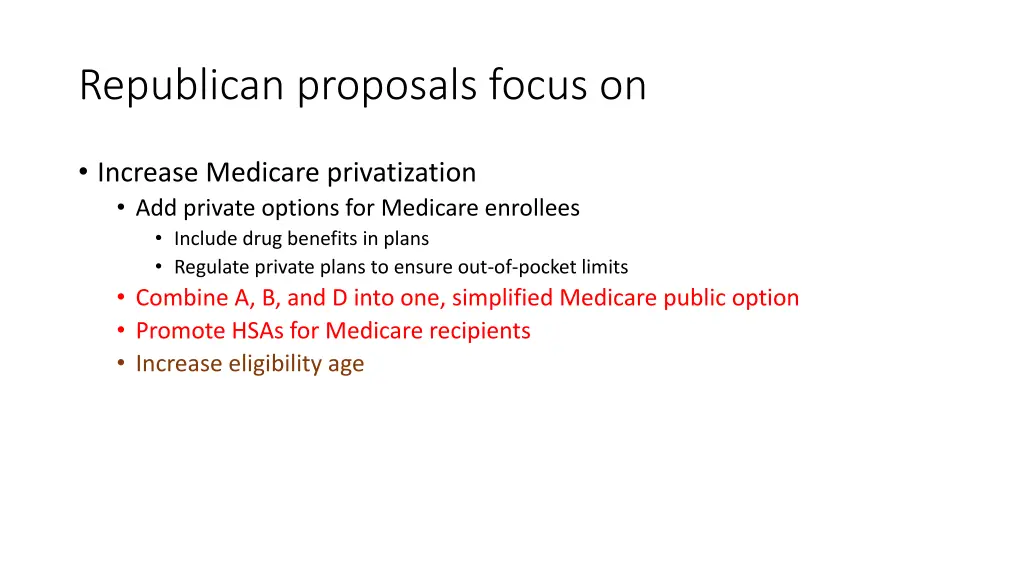 Republican proposals focus on

• Increase Medicare privatization
  • Add private options for Medicare enrollees
    • Include drug benefits in plans
    • Regulate private plans to ensure out-of-pocket limits
  • Combine A, B, and D into one, simplified Medicare public option
  • Promote HSAs for Medicare recipients
  • Increase eligibility age